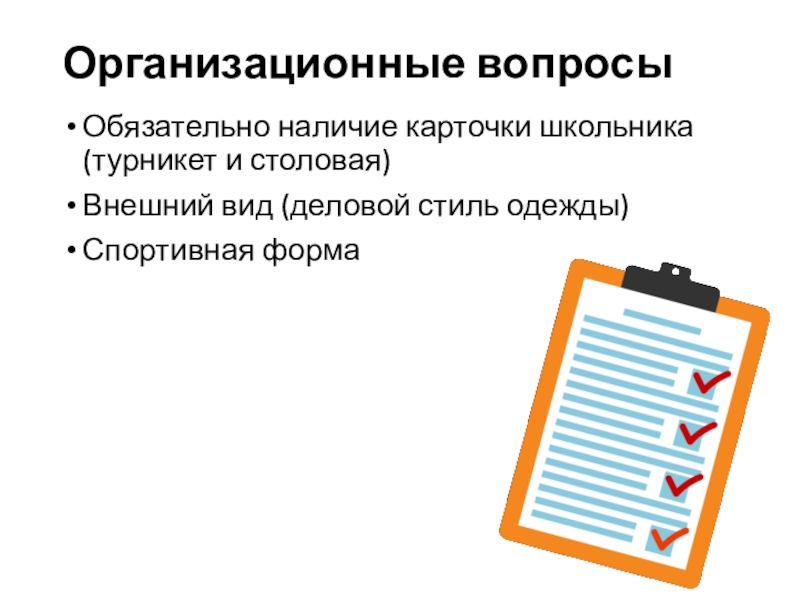 Организационные вопросы

• Обязательно наличие карточки школьника (турникет и столовая)
• Внешний вид (деловой стиль одежды)
• Спортивная форма